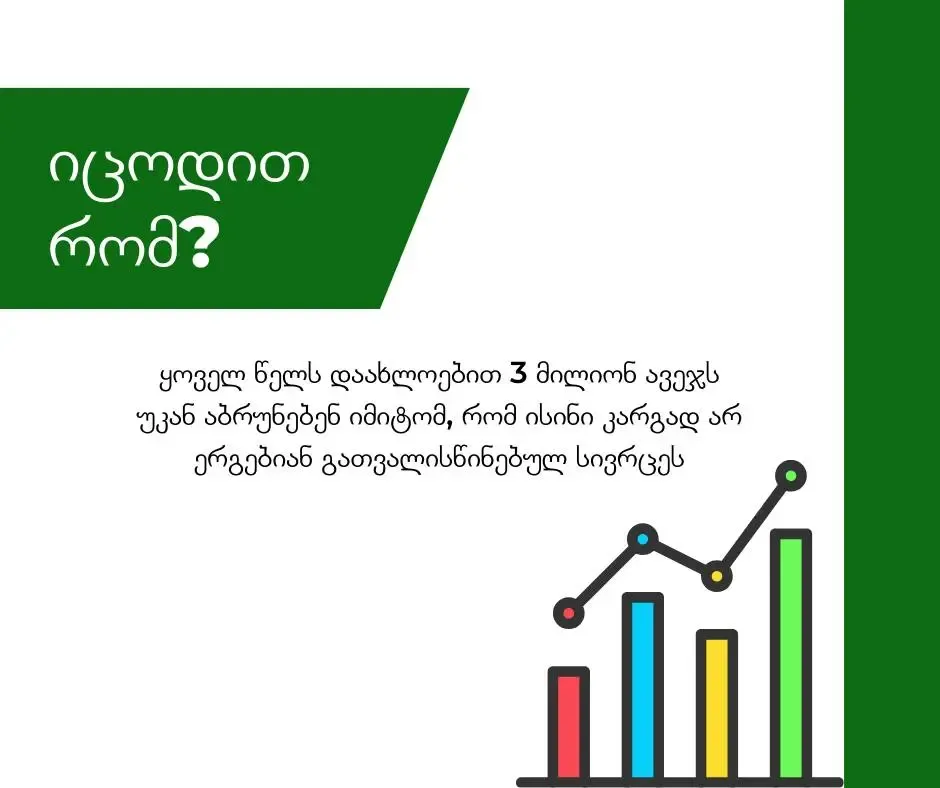 იცოდით რომ?

ყოველ წელს დაახლოებით 3 მილიონ ავეჯს უკან აბრუნებენ იმიტომ, რომ ისინი კარგად არ ერგებიან გათვალისწინებულ სივრცეს